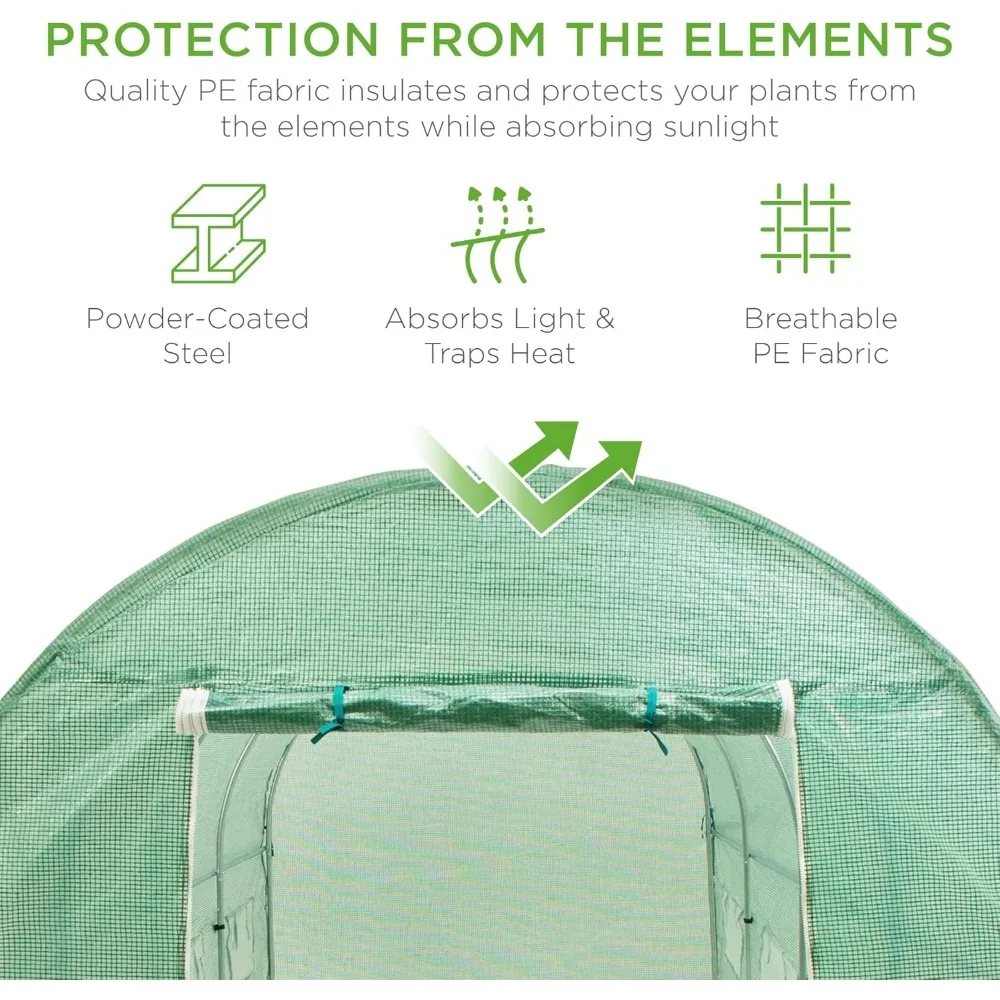 PROTECTION FROM THE ELEMENTS

Quality PE fabric insulates and protects your plants from the elements while absorbing sunlight

Powder-Coated Steel

Absorbs Light & Traps Heat

Breathable PE Fabric